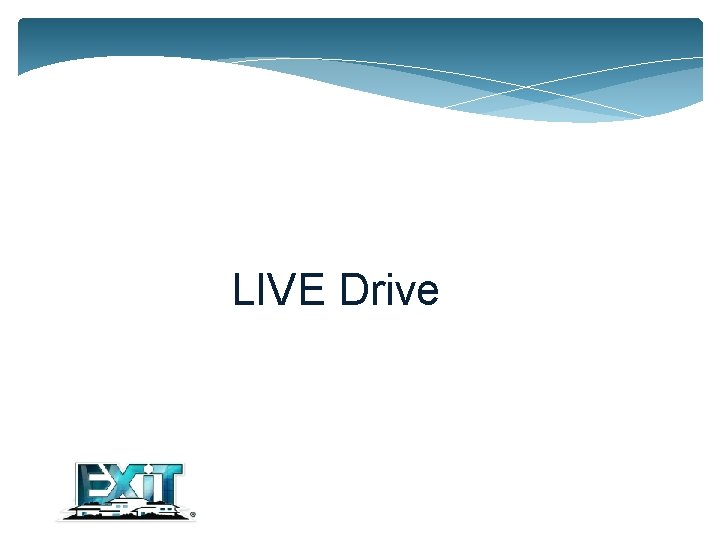 LIVE Drive

EXIT